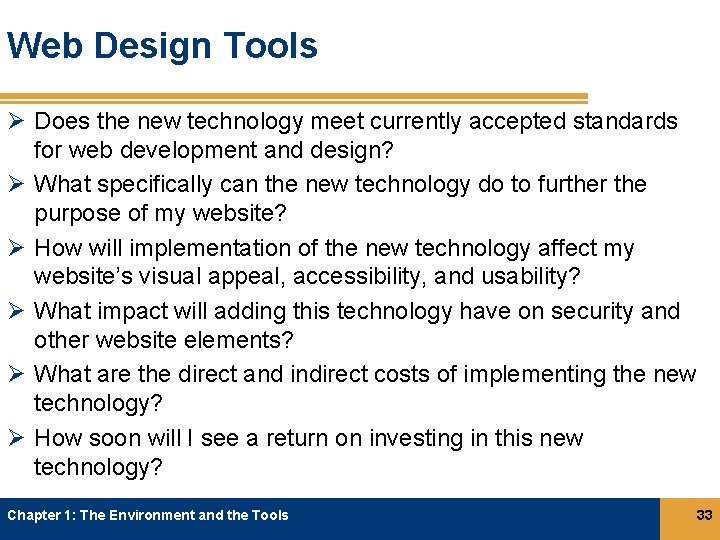 Web Design Tools

➢ Does the new technology meet currently accepted standards for web development and design?
➢ What specifically can the new technology do to further the purpose of my website?
➢ How will implementation of the new technology affect my website's visual appeal, accessibility, and usability?
➢ What impact will adding this technology have on security and other website elements?
➢ What are the direct and indirect costs of implementing the new technology?
➢ How soon will I see a return on investing in this new technology?

Chapter 1: The Environment and the Tools

33